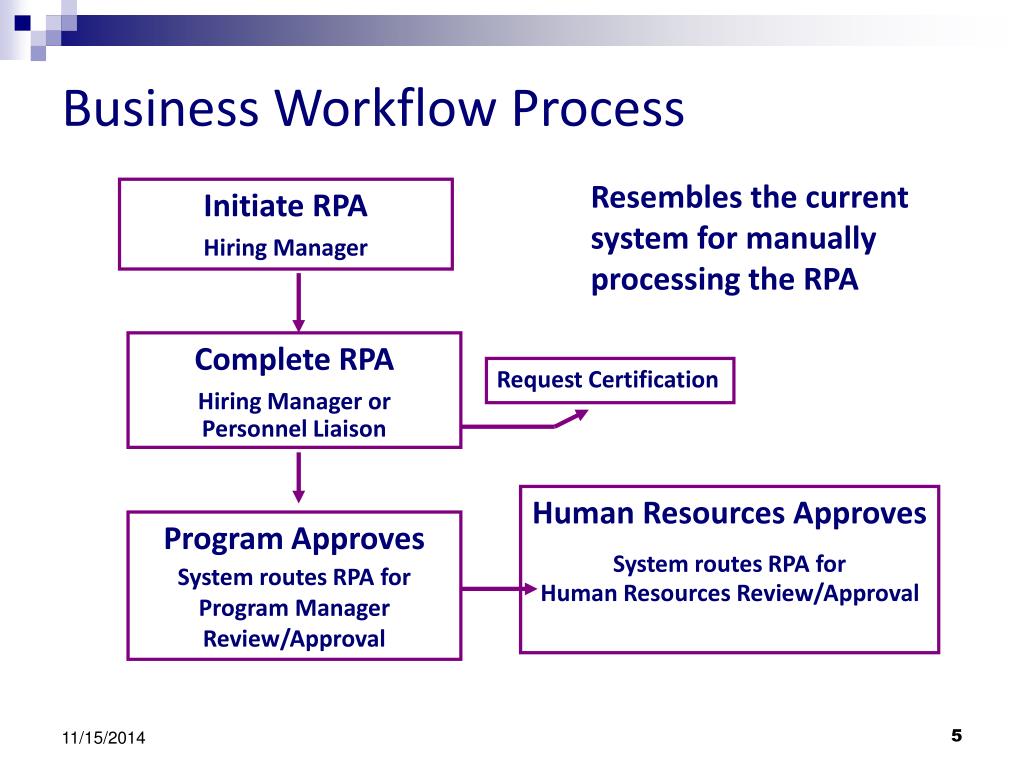 Business Workflow Process

Initiate RPA
Hiring Manager

Resembles the current system for manually processing the RPA

Complete RPA
Hiring Manager or Personnel Liaison

Request Certification

Program Approves
System routes RPA for Program Manager Review/Approval

Human Resources Approves
System routes RPA for Human Resources Review/Approval

11/15/2014

5